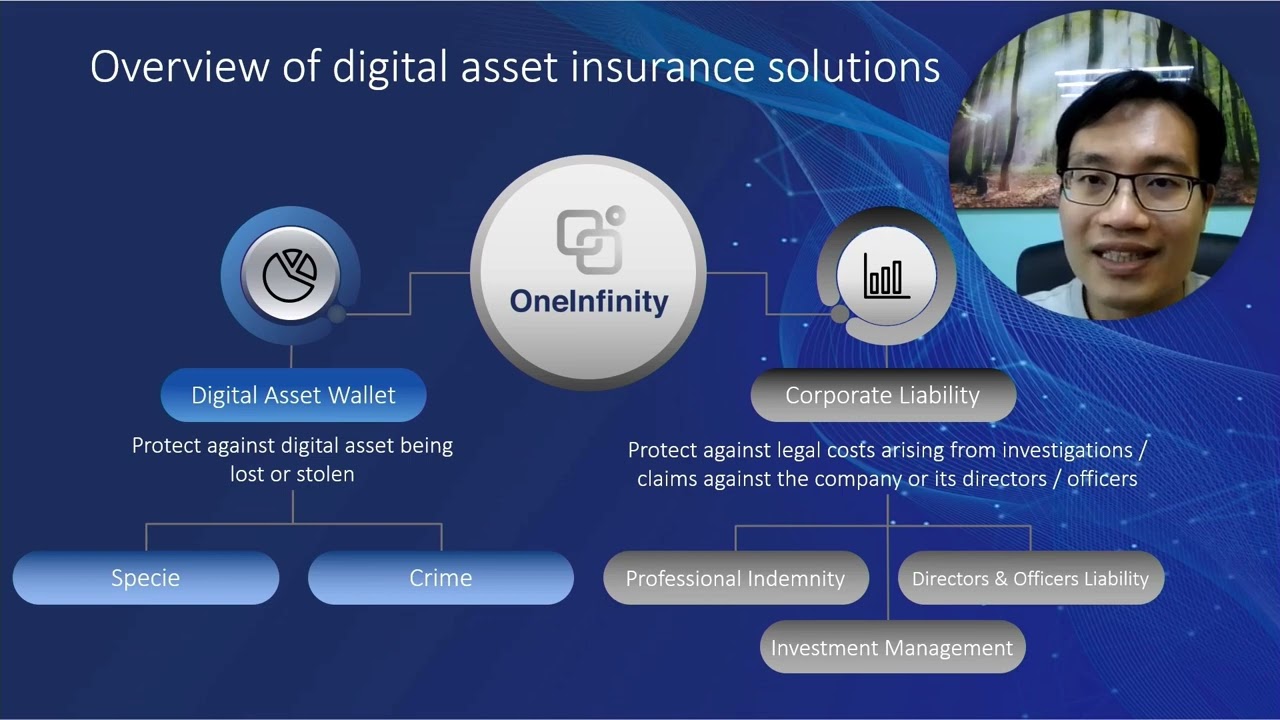 Overview of digital asset insurance solutions

OneInfinity

Digital Asset Wallet

Protect against digital asset being lost or stolen

Specie

Crime

Corporate Liability

Protect against legal costs arising from investigations / claims against the company or its directors / officers

Professional Indemnity

Directors & Officers Liability

Investment Management